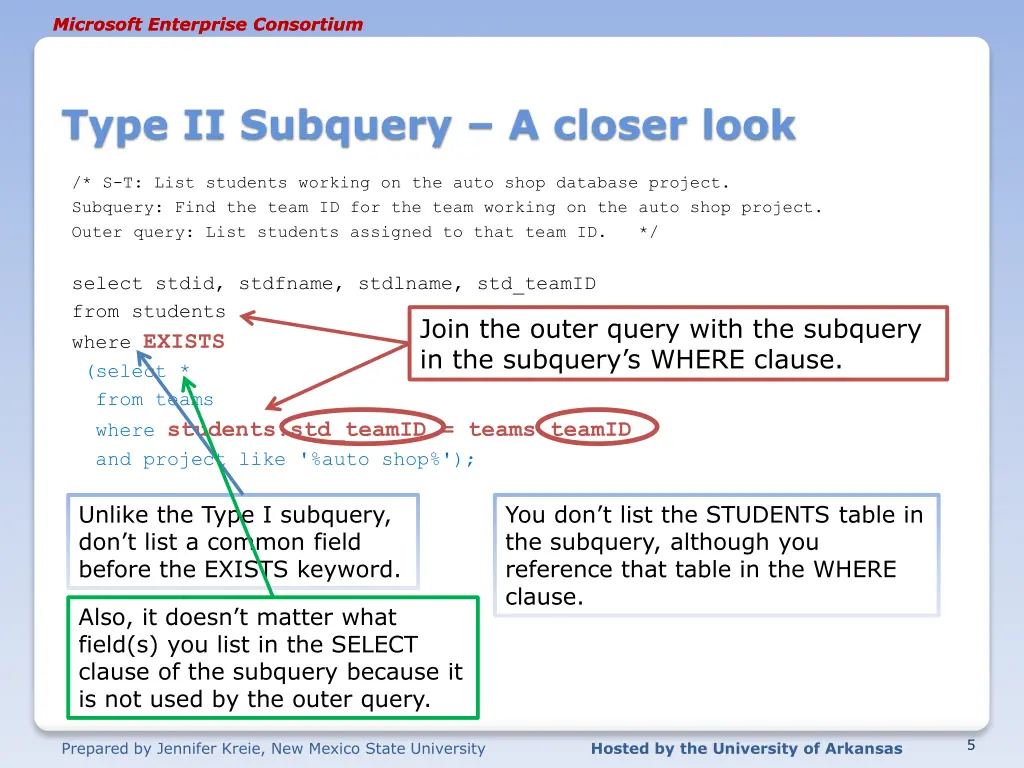 Microsoft Enterprise Consortium

Type II Subquery – A closer look

/* S-T: List students working on the auto shop database project.
Subquery: Find the team ID for the team working on the auto shop project.
Outer query: List students assigned to that team ID. */

select stdid, stdfname, stdlname, std_teamID
from students
where EXISTS
(select *
from teams
where students.std_teamID = teams.teamID
and project like '%auto shop%');

Join the outer query with the subquery in the subquery's WHERE clause.

Unlike the Type I subquery, don't list a common field before the EXISTS keyword.

You don't list the STUDENTS table in the subquery, although you reference that table in the WHERE clause.

Also, it doesn't matter what field(s) you list in the SELECT clause of the subquery because it is not used by the outer query.

Prepared by Jennifer Kreie, New Mexico State University

Hosted by the University of Arkansas

5